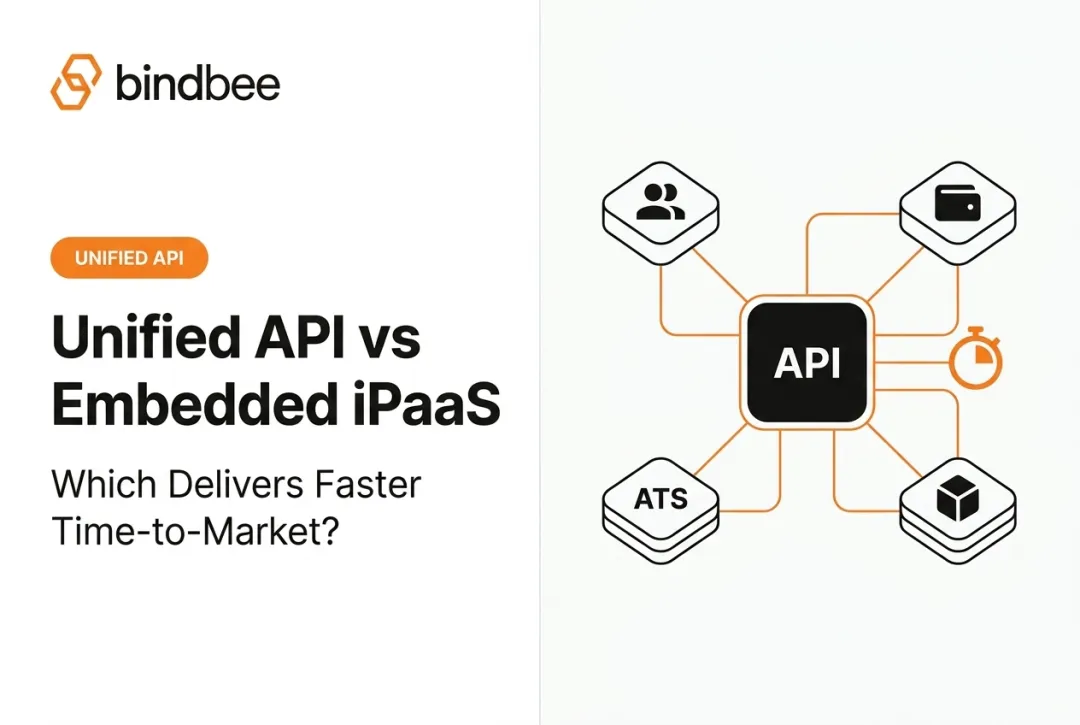 bindbee

UNIFIED API

Unified API vs Embedded iPaaS

Which Delivers Faster Time-to-Market?

API

ATS